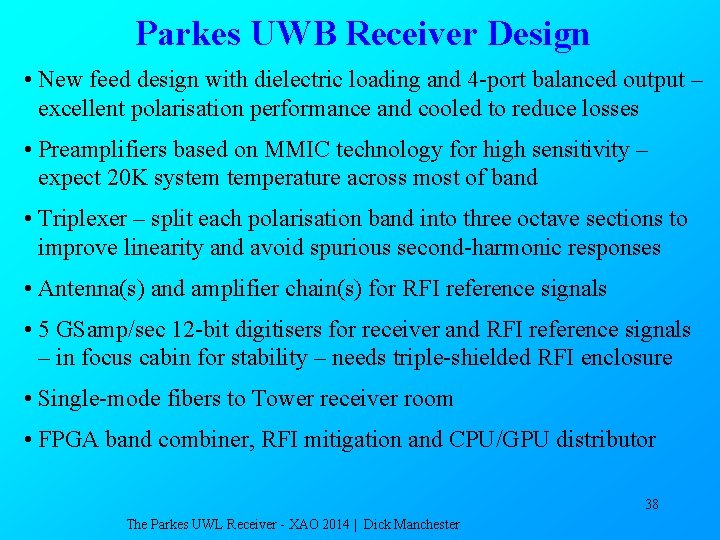 Parkes UWB Receiver Design

• New feed design with dielectric loading and 4-port balanced output – excellent polarisation performance and cooled to reduce losses

• Preamplifiers based on MMIC technology for high sensitivity – expect 20K system temperature across most of band

• Triplexer – split each polarisation band into three octave sections to improve linearity and avoid spurious second-harmonic responses

• Antenna(s) and amplifier chain(s) for RFI reference signals

• 5 GSamp/sec 12-bit digitisers for receiver and RFI reference signals – in focus cabin for stability – needs triple-shielded RFI enclosure

• Single-mode fibers to Tower receiver room

• FPGA band combiner, RFI mitigation and CPU/GPU distributor

38

The Parkes UWL Receiver - XAO 2014 | Dick Manchester